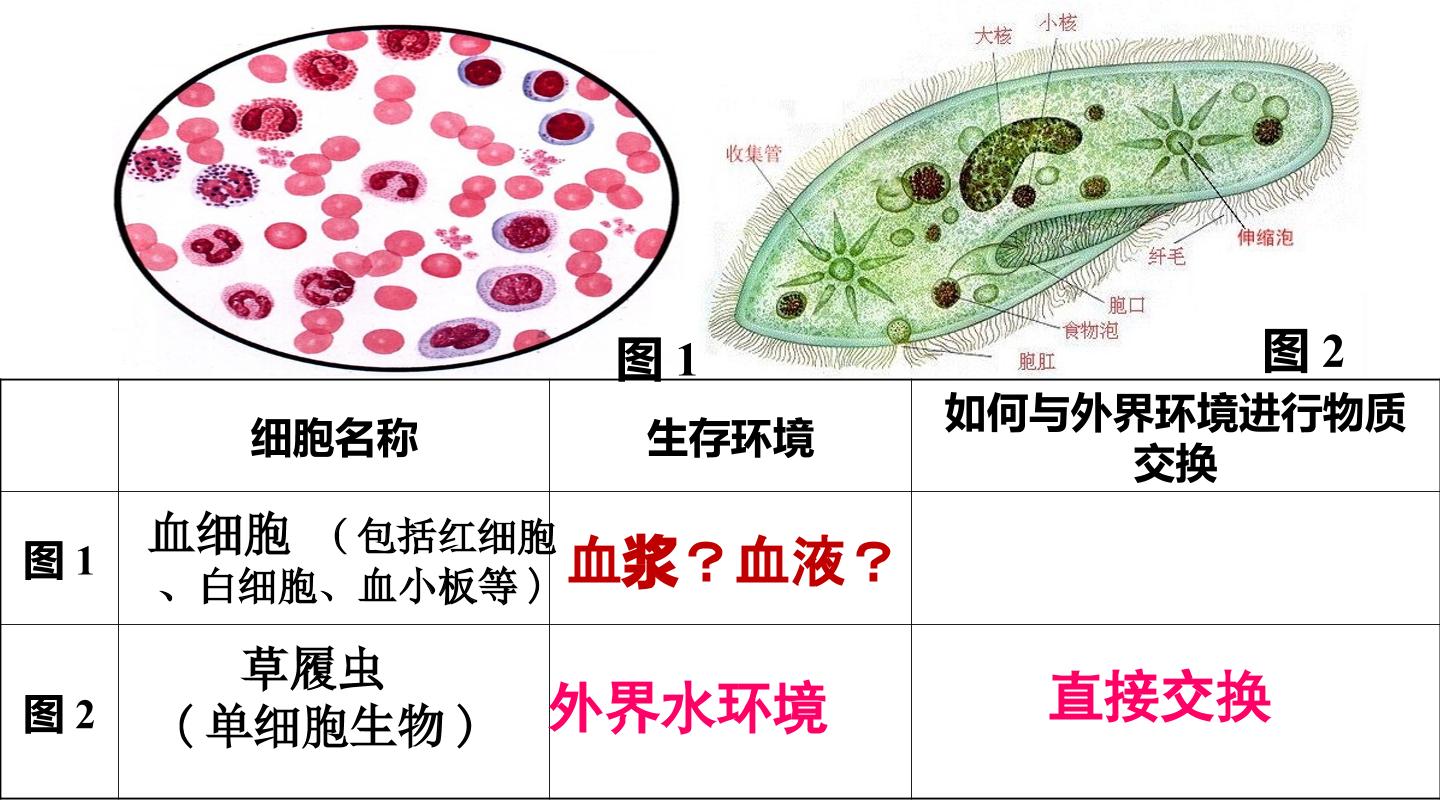 大核 小核

收集管

伸缩泡

纤毛

胞口

食物泡

胞肛

图 1

图 2

| | 细胞名称 | 生存环境 | 如何与外界环境进行物质交换 |
|---|---|---|---|
| 图 1 | 血细胞 （包括红细胞、白细胞、血小板等） | 血浆？血液？ | |
| 图 2 | 草履虫（单细胞生物） | 外界水环境 | 直接交换 |